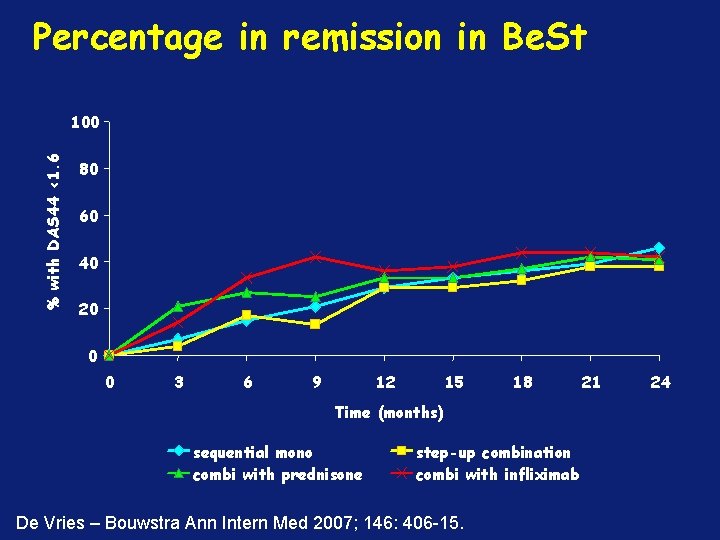 Percentage in remission in BeSt

% with DAS44 <1.6

100
80
60
40
20
0

0 3 6 9 12 15 18 21 24

Time (months)

sequential mono
step-up combination
combi with prednisone
combi with infliximab

De Vries – Bouwstra Ann Intern Med 2007; 146: 406-15.